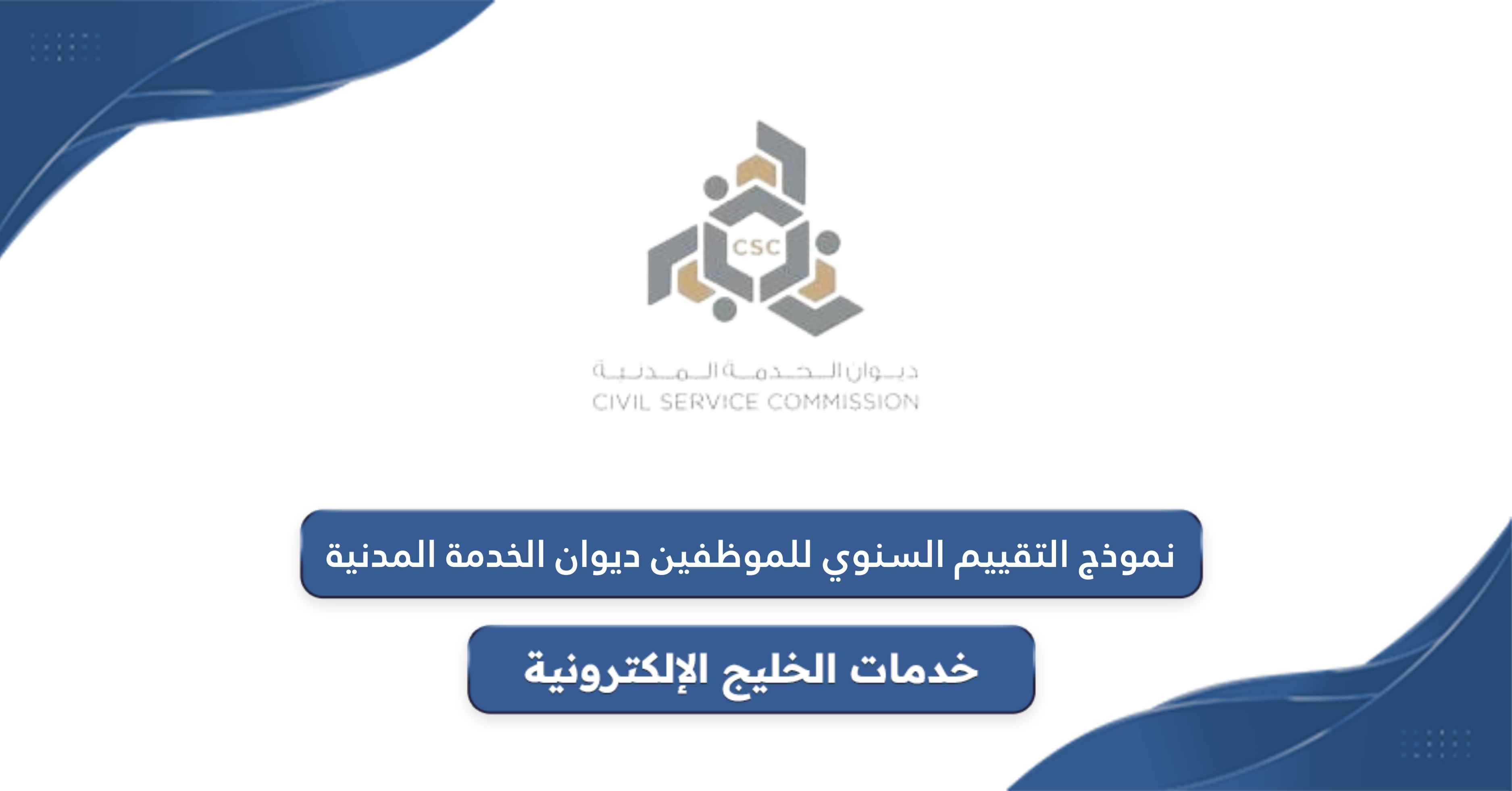 CSC

ديوان الخدمة المدنية
CIVIL SERVICE COMMISSION

نموذج التقييم السنوي للموظفين ديوان الخدمة المدنية

خدمات الخليج الإلكترونية